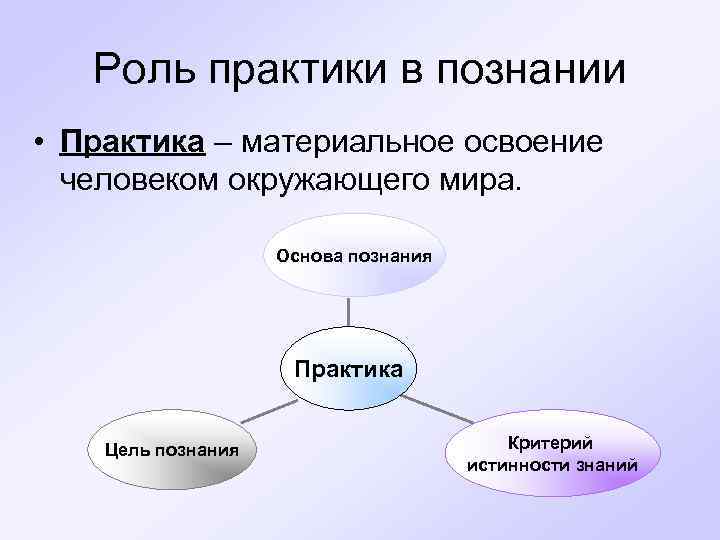 Роль практики в познании

• Практика – материальное освоение человеком окружающего мира.

Основа познания

Практика

Цель познания

Критерий истинности знаний